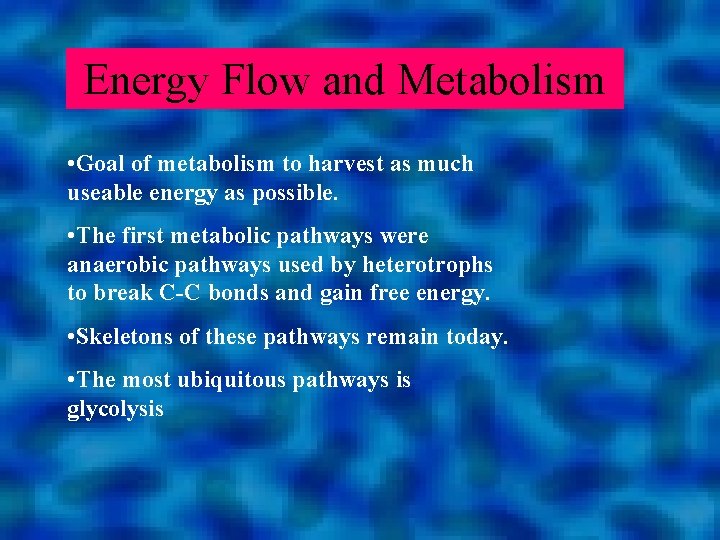 Energy Flow and Metabolism

•Goal of metabolism to harvest as much useable energy as possible.

•The first metabolic pathways were anaerobic pathways used by heterotrophs to break C-C bonds and gain free energy.

•Skeletons of these pathways remain today.

•The most ubiquitous pathways is glycolysis